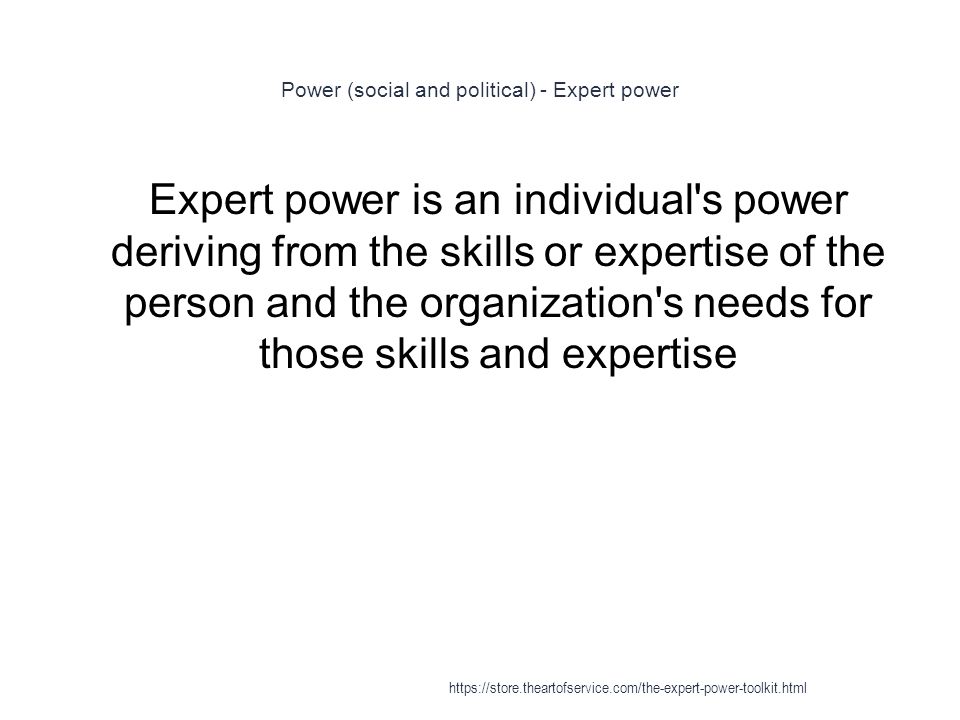 Power (social and political) - Expert power

Expert power is an individual's power deriving from the skills or expertise of the person and the organization's needs for those skills and expertise

https://store.theartofservice.com/the-expert-power-toolkit.html